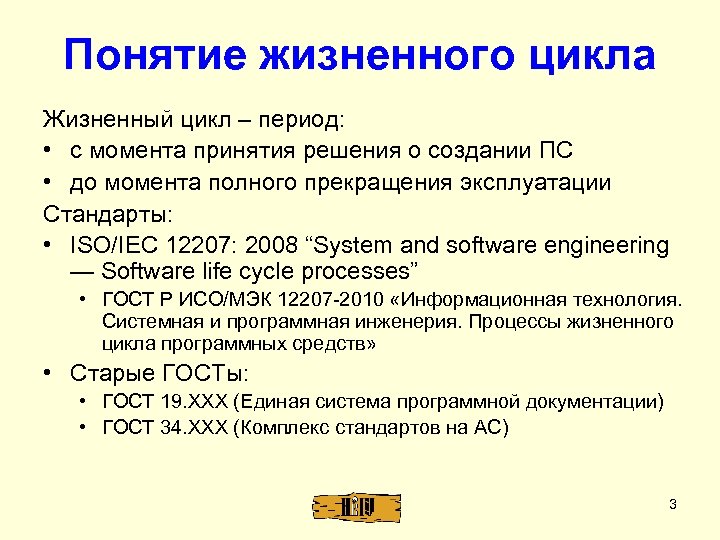 Понятие жизненного цикла

Жизненный цикл – период:

• с момента принятия решения о создании ПС
• до момента полного прекращения эксплуатации

Стандарты:

• ISO/IEC 12207: 2008 “System and software engineering — Software life cycle processes”
  • ГОСТ Р ИСО/МЭК 12207-2010 «Информационная технология. Системная и программная инженерия. Процессы жизненного цикла программных средств»
• Старые ГОСТы:
  • ГОСТ 19.XXX (Единая система программной документации)
  • ГОСТ 34.XXX (Комплекс стандартов на АС)

3